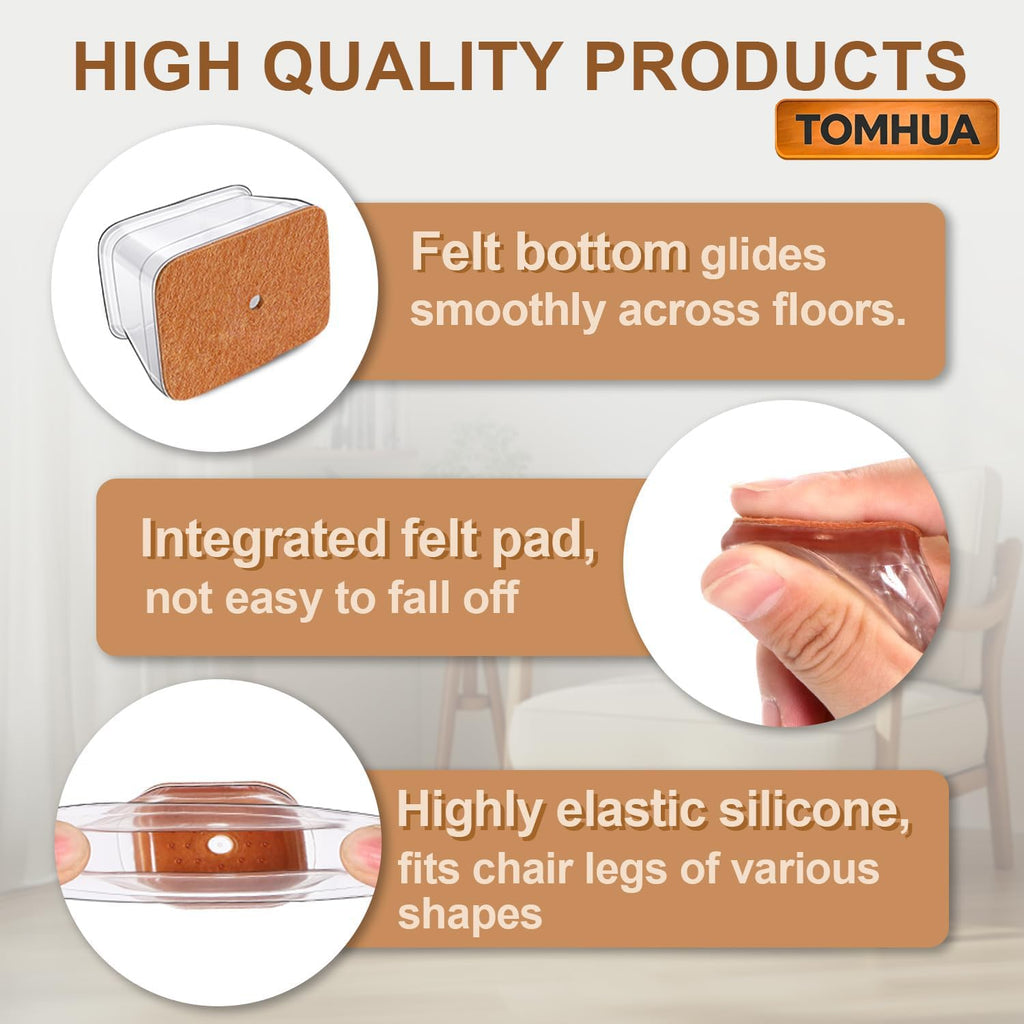 HIGH QUALITY PRODUCTS

TOMHUA

Felt bottom glides smoothly across floors.

Integrated felt pad, not easy to fall off

Highly elastic silicone, fits chair legs of various shapes